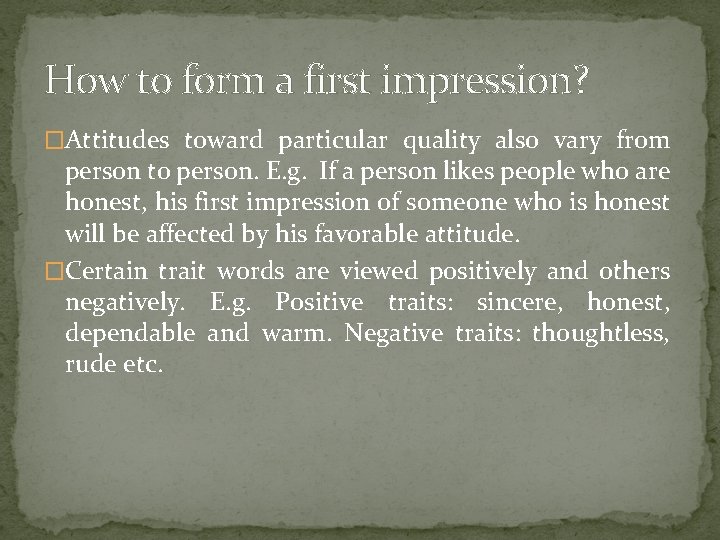 How to form a first impression?

□Attitudes toward particular quality also vary from person to person. E.g. If a person likes people who are honest, his first impression of someone who is honest will be affected by his favorable attitude.

□Certain trait words are viewed positively and others negatively. E.g. Positive traits: sincere, honest, dependable and warm. Negative traits: thoughtless, rude etc.